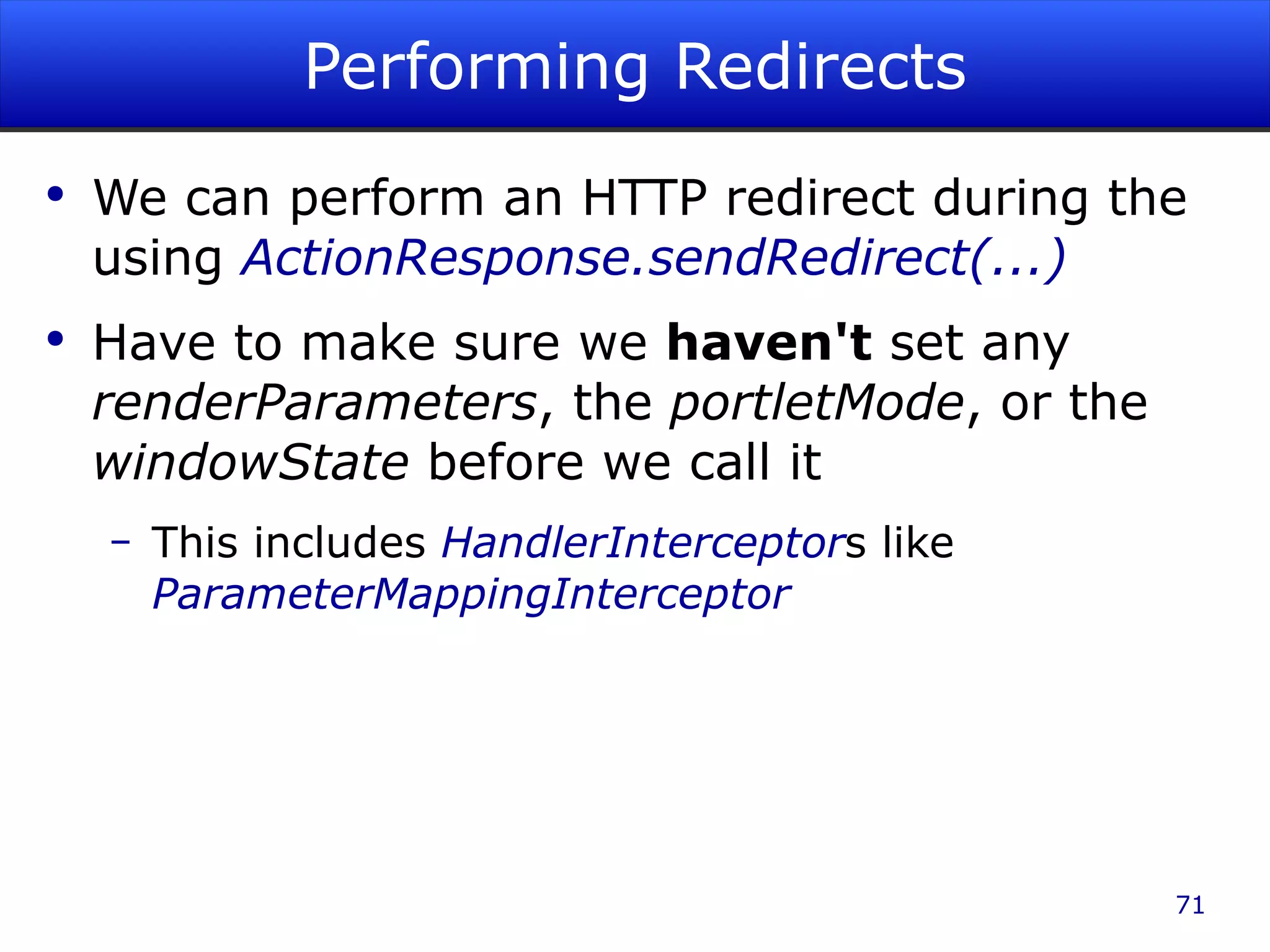 Performing Redirects

• We can perform an HTTP redirect during the using ActionResponse.sendRedirect(...)

• Have to make sure we haven't set any renderParameters, the portletMode, or the windowState before we call it

– This includes HandlerInterceptors like ParameterMappingInterceptor

71